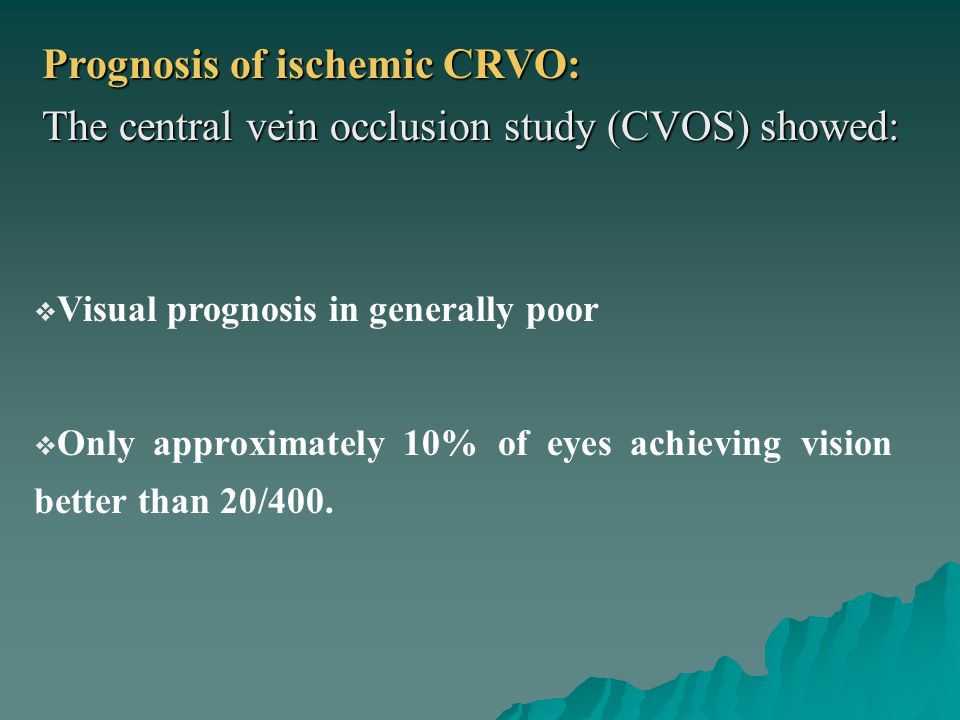 Prognosis of ischemic CRVO:

The central vein occlusion study (CVOS) showed:

❖Visual prognosis in generally poor

❖Only approximately 10% of eyes achieving vision better than 20/400.